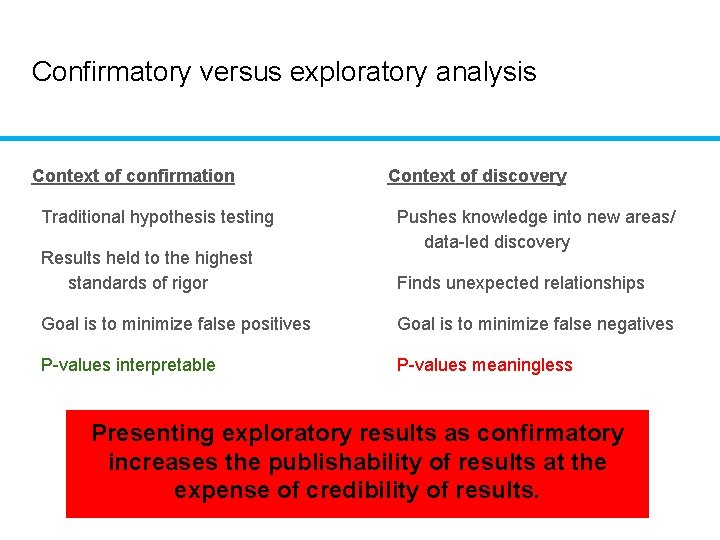 Confirmatory versus exploratory analysis

Context of confirmation

Traditional hypothesis testing

Results held to the highest standards of rigor

Goal is to minimize false positives

P-values interpretable

Context of discovery

Pushes knowledge into new areas/ data-led discovery

Finds unexpected relationships

Goal is to minimize false negatives

P-values meaningless

Presenting exploratory results as confirmatory increases the publishability of results at the expense of credibility of results.